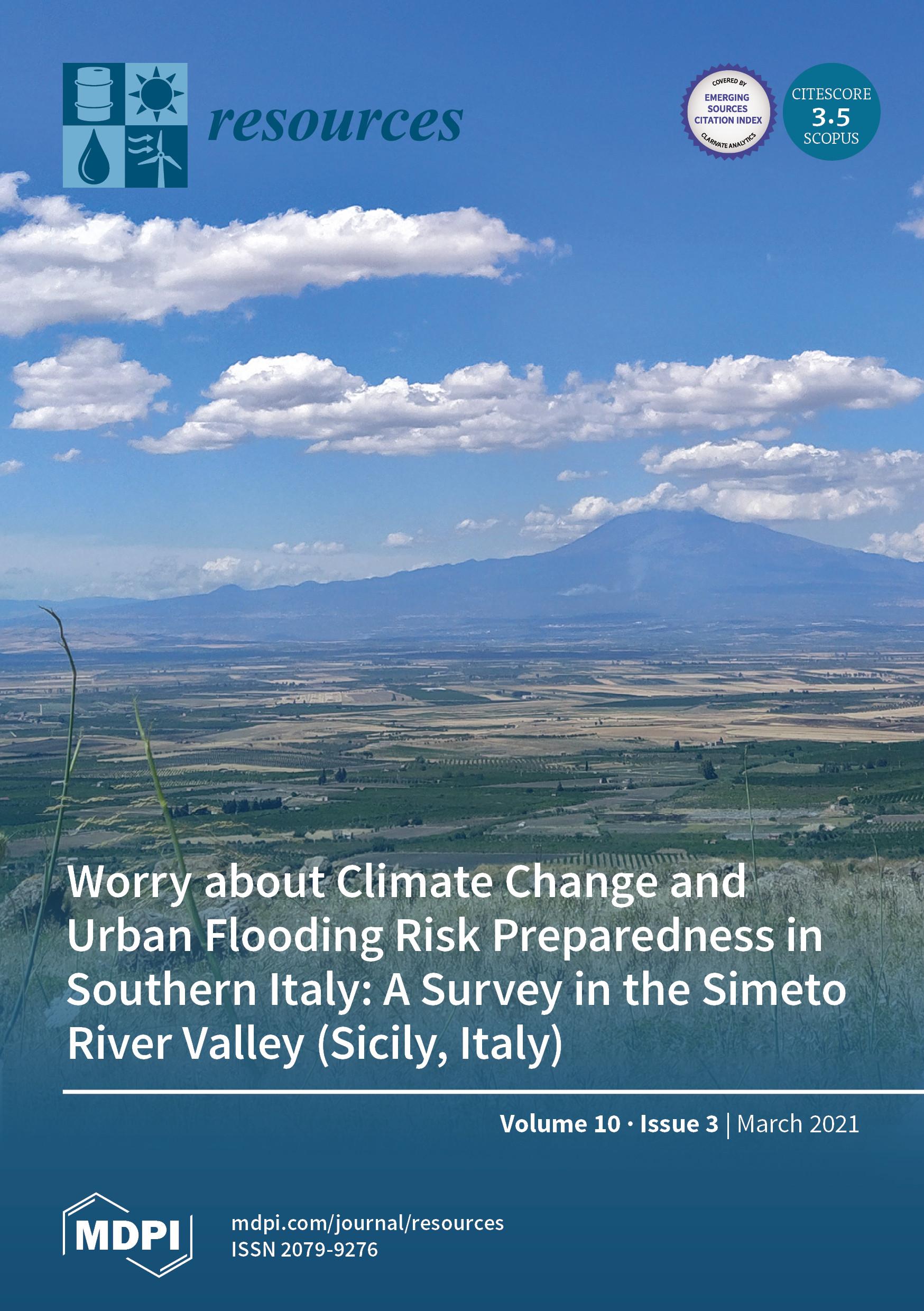 resources

COVERED BY
EMERGING SOURCES CITATION INDEX
CLARIVATE ANALYTICS

CITESCORE
3.5
SCOPUS

Worry about Climate Change and Urban Flooding Risk Preparedness in Southern Italy: A Survey in the Simeto River Valley (Sicily, Italy)

Volume 10 · Issue 3 | March 2021

MDPI

mdpi.com/journal/resources
ISSN 2079-9276